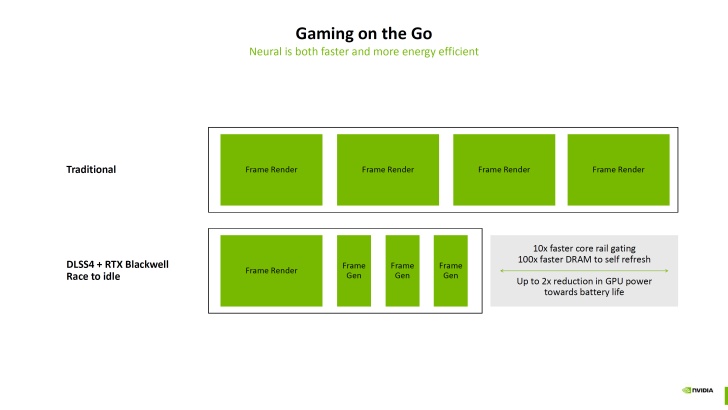 Gaming on the Go
Neural is both faster and more energy efficient

Traditional

Frame Render
Frame Render
Frame Render
Frame Render

DLSS4 + RTX Blackwell
Race to idle

Frame Render
Frame Gen
Frame Gen
Frame Gen

10x faster core rail gating
100x faster DRAM to self refresh

Up to 2x reduction in GPU power towards battery life

NVIDIA